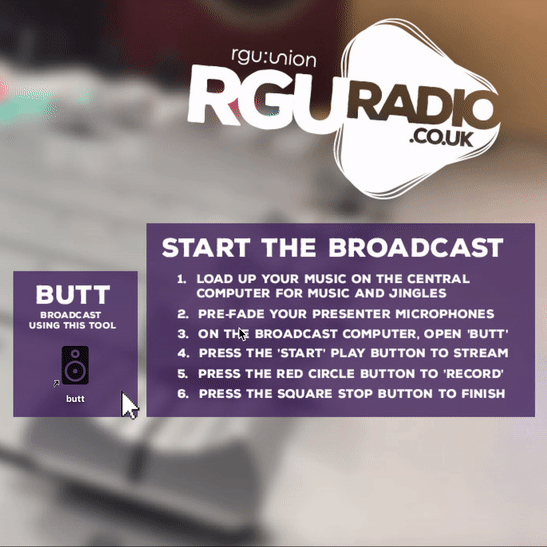 rgu:union
RGURADIO
.CO.UK

BUTT
BROADCAST USING THIS TOOL

butt

START THE BROADCAST

1. LOAD UP YOUR MUSIC ON THE CENTRAL COMPUTER FOR MUSIC AND JINGLES
2. PRE-FADE YOUR PRESENTER MICROPHONES
3. ON THE BROADCAST COMPUTER, OPEN 'BUTT'
4. PRESS THE 'START' PLAY BUTTON TO STREAM
5. PRESS THE RED CIRCLE BUTTON TO 'RECORD'
6. PRESS THE SQUARE STOP BUTTON TO FINISH